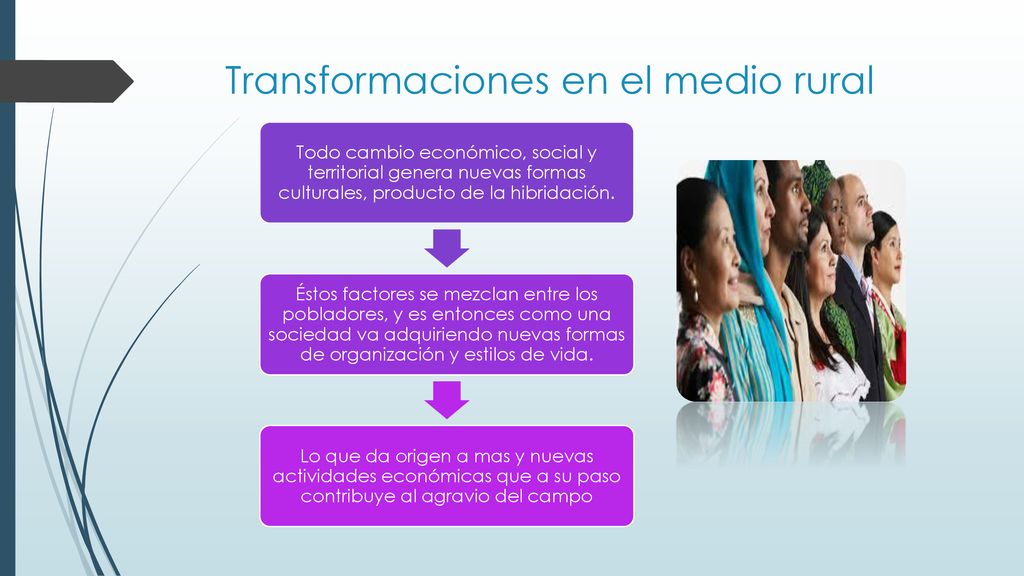 Transformaciones en el medio rural

Todo cambio económico, social y territorial genera nuevas formas culturales, producto de la hibridación.

Éstos factores se mezclan entre los pobladores, y es entonces como una sociedad va adquiriendo nuevas formas de organización y estilos de vida.

Lo que da origen a mas y nuevas actividades económicas que a su paso contribuye al agravio del campo